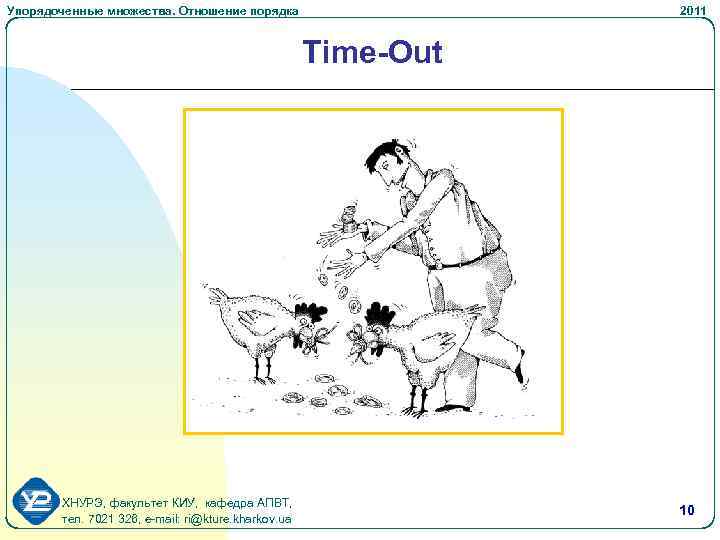 Упорядоченные множества. Отношение порядка

2011

Time-Out

ХНУРЭ, факультет КИУ, кафедра АПВТ,
тел. 7021 326, e-mail: ri@kture.kharkov.ua

10